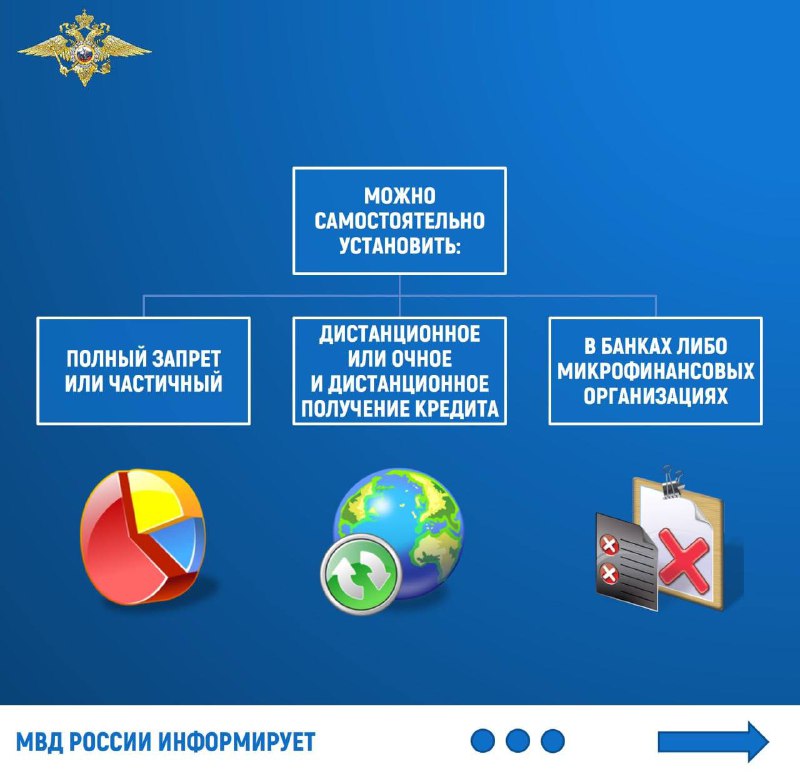 МОЖНО САМОСТОЯТЕЛЬНО УСТАНОВИТЬ:

ПОЛНЫЙ ЗАПРЕТ ИЛИ ЧАСТИЧНЫЙ

ДИСТАНЦИОННОЕ ИЛИ ОЧНОЕ И ДИСТАНЦИОННОЕ ПОЛУЧЕНИЕ КРЕДИТА

В БАНКАХ ЛИБО МИКРОФИНАНСОВЫХ ОРГАНИЗАЦИЯХ

МВД РОССИИ ИНФОРМИРУЕТ